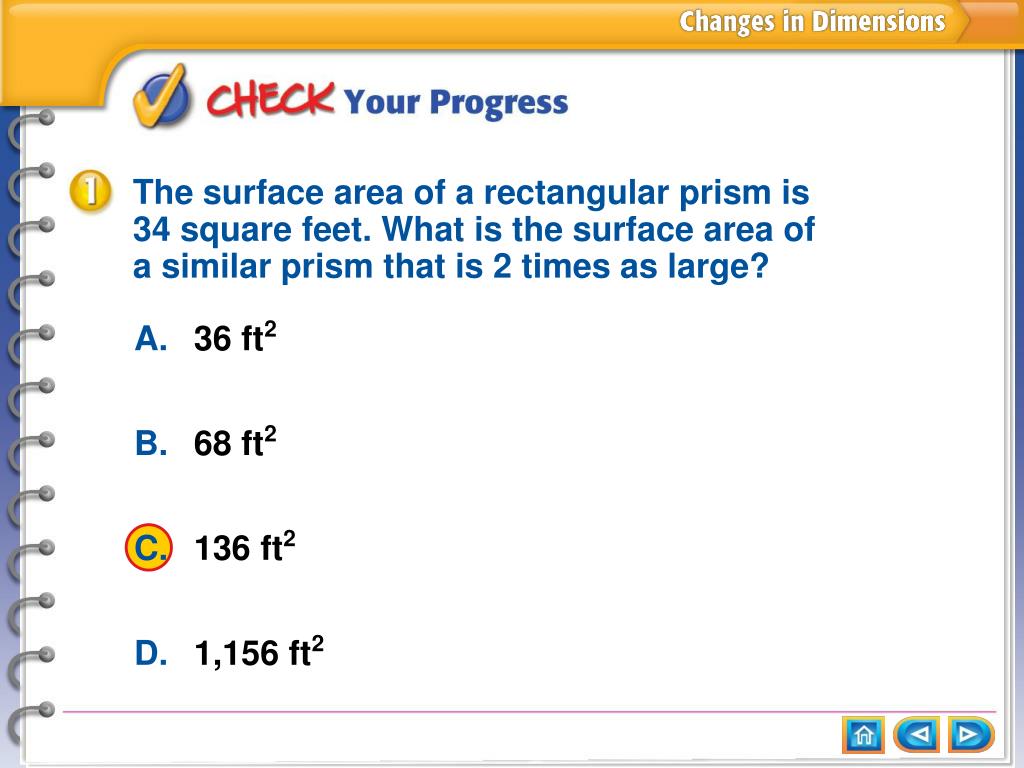 Changes in Dimensions

CHECK Your Progress

1 The surface area of a rectangular prism is 34 square feet. What is the surface area of a similar prism that is 2 times as large?

A. 36 $ft^2$

B. 68 $ft^2$

C. 136 $ft^2$

D. 1,156 $ft^2$